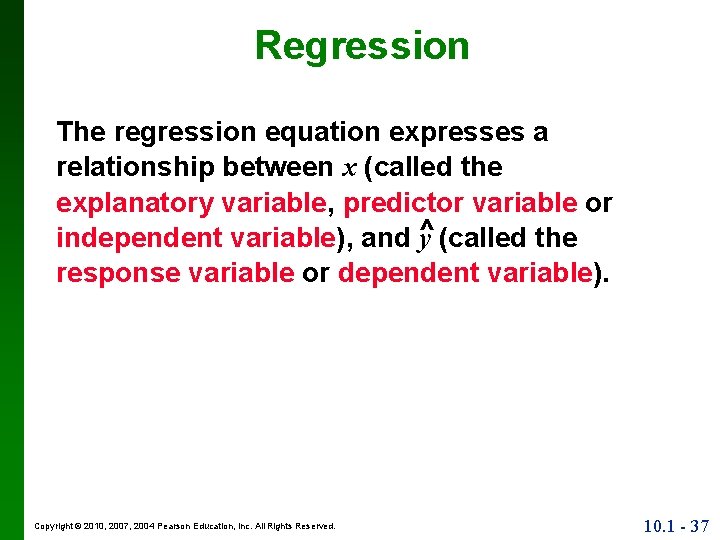 Regression

The regression equation expresses a relationship between $x$ (called the explanatory variable, predictor variable or independent variable), and $\hat{y}$ (called the response variable or dependent variable).

Copyright © 2010, 2007, 2004 Pearson Education, Inc. All Rights Reserved.

10.1 - 37